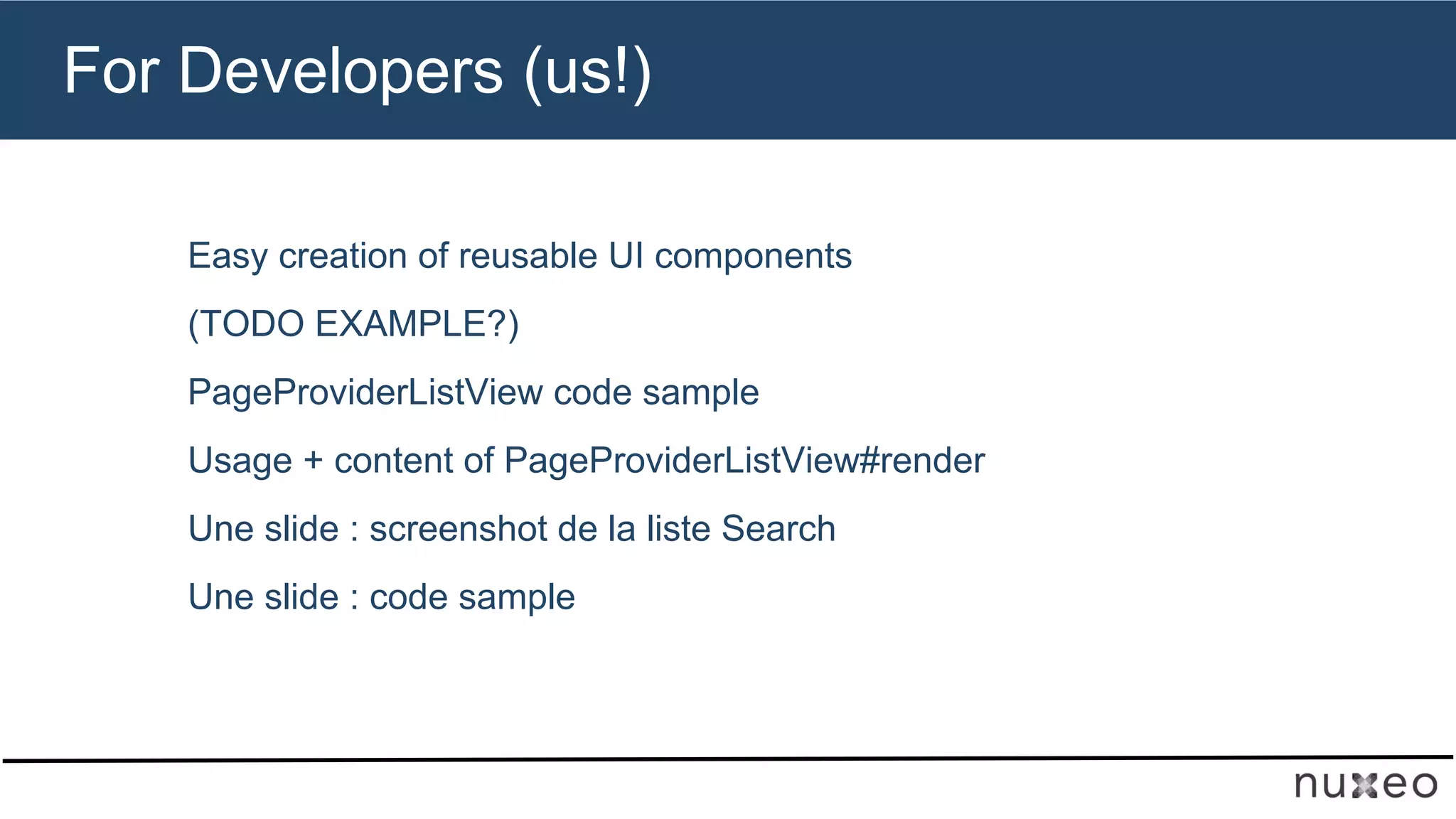 For Developers (us!)

Easy creation of reusable UI components

(TODO EXAMPLE?)

PageProviderListView code sample

Usage + content of PageProviderListView#render

Une slide : screenshot de la liste Search

Une slide : code sample

nuxeo